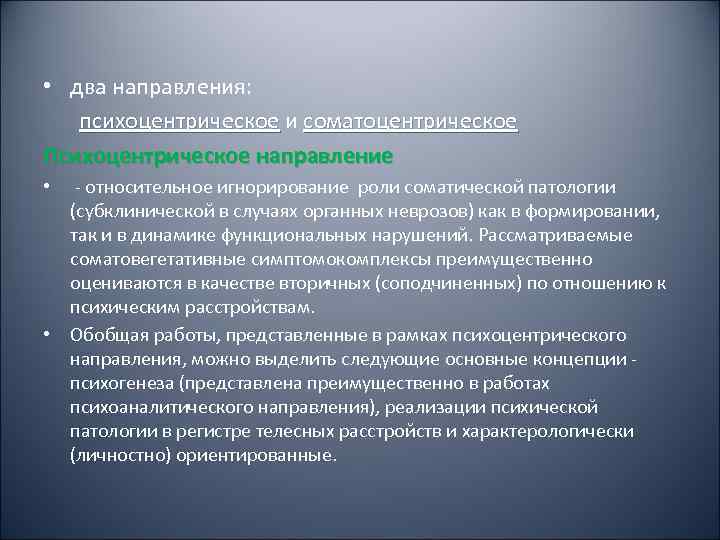 • два направления:

психоцентрическое и соматоцентрическое

Психоцентрическое направление

• - относительное игнорирование роли соматической патологии (субклинической в случаях органных неврозов) как в формировании, так и в динамике функциональных нарушений. Рассматриваемые соматовегетативные симптомокомплексы преимущественно оцениваются в качестве вторичных (соподчиненных) по отношению к психическим расстройствам.

• Обобщая работы, представленные в рамках психоцентрического направления, можно выделить следующие основные концепции - психогенеза (представлена преимущественно в работах психоаналитического направления), реализации психической патологии в регистре телесных расстройств и характерологически (личностно) ориентированные.